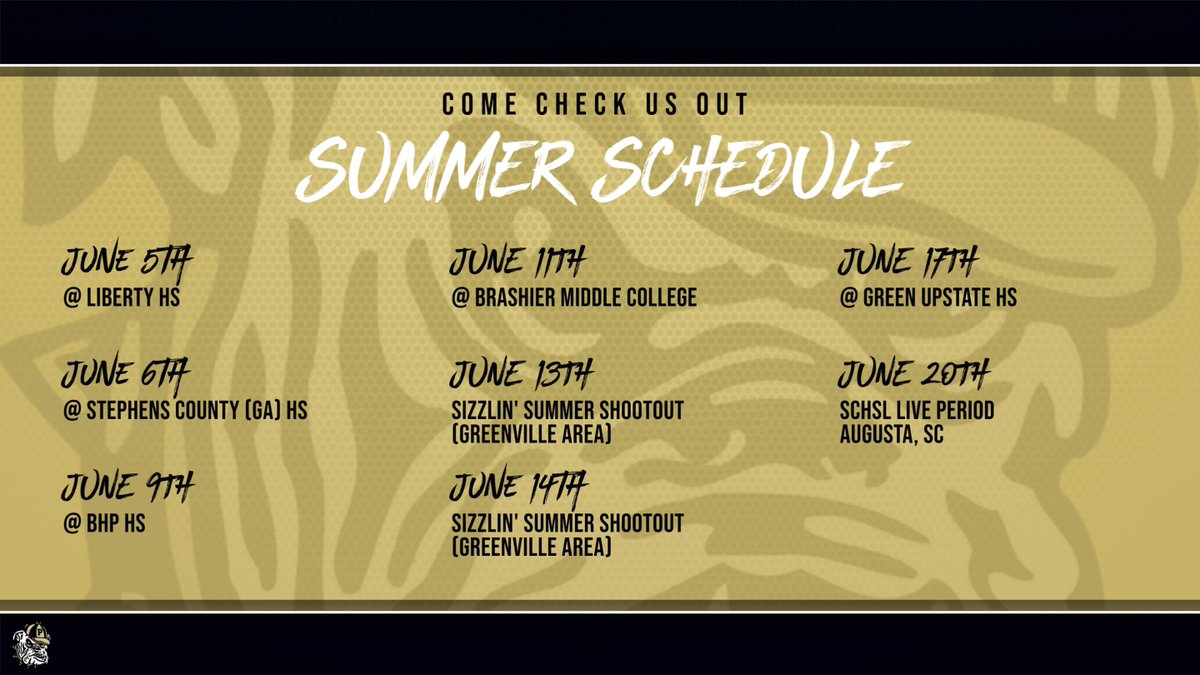 COME CHECK US OUT

SUMMER SCHEDULE

JUNE 5TH
@ LIBERTY HS

JUNE 6TH
@ STEPHENS COUNTY (GA) HS

JUNE 9TH
@ BHP HS

JUNE 11TH
@ BRASHIER MIDDLE COLLEGE

JUNE 13TH
SIZZLIN' SUMMER SHOOTOUT (GREENVILLE AREA)

JUNE 14TH
SIZZLIN' SUMMER SHOOTOUT (GREENVILLE AREA)

JUNE 17TH
@ GREEN UPSTATE HS

JUNE 20TH
SCHSL LIVE PERIOD
AUGUSTA, SC